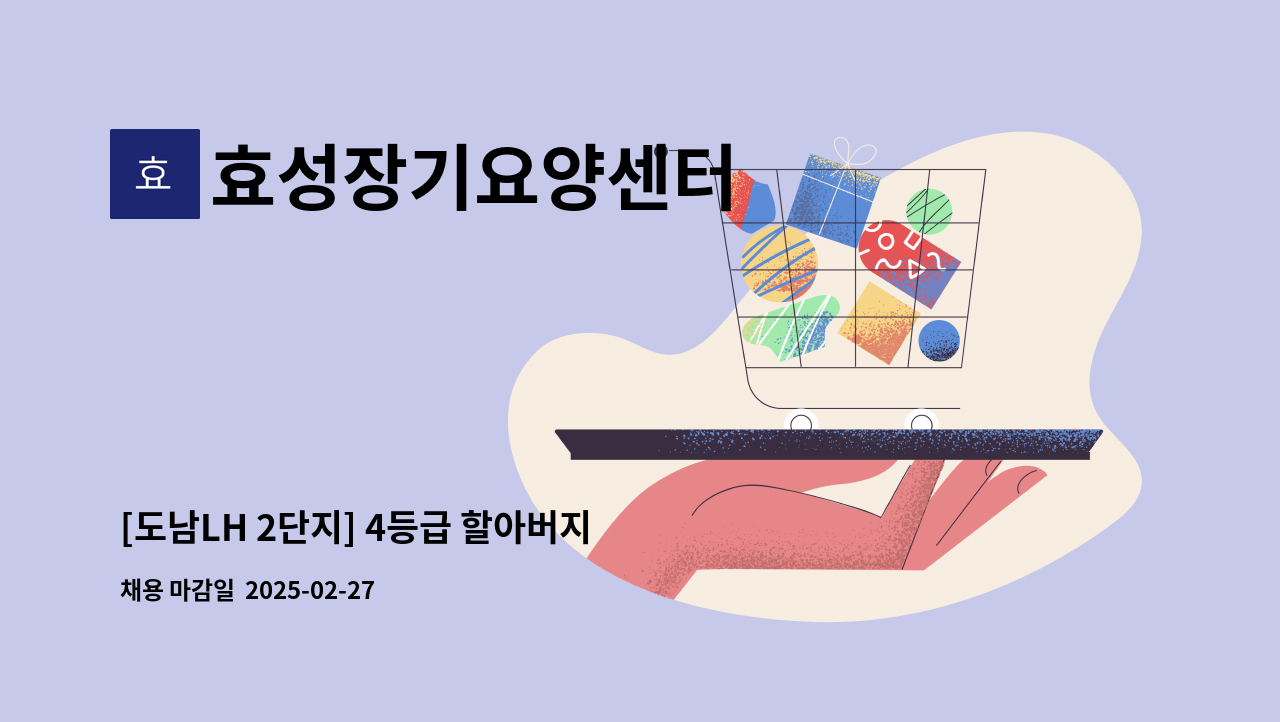 효

효성장기요양센터

[도남LH 2단지] 4등급 할아버지

채용 마감일 2025-02-27